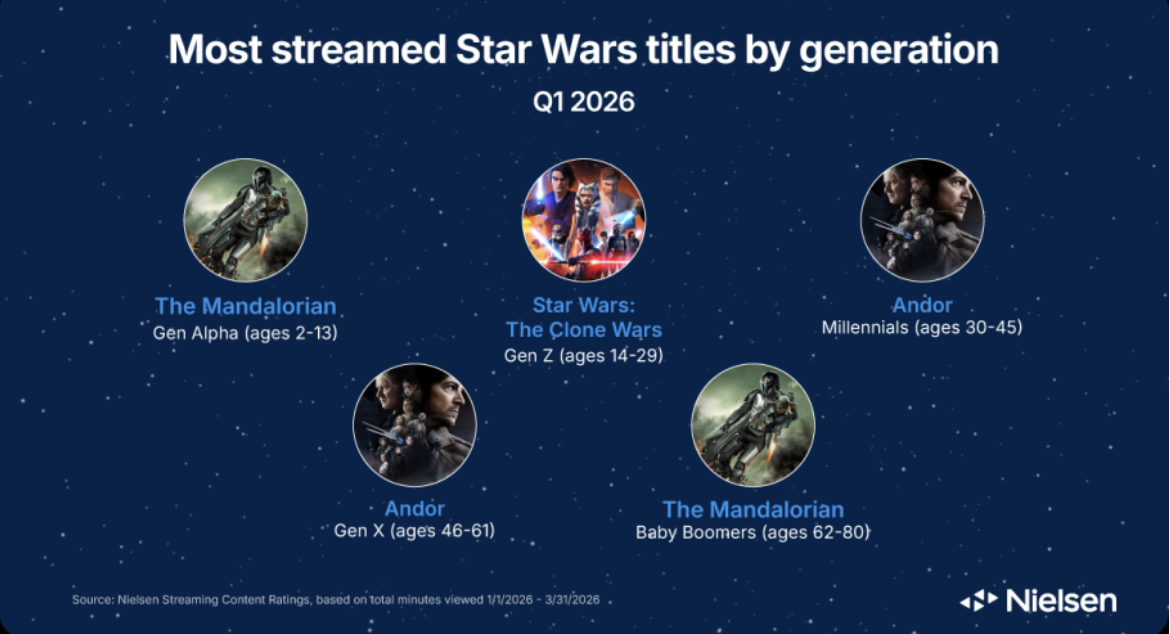 Most streamed Star Wars titles by generation

Q1 2026

The Mandalorian
Gen Alpha (ages 2-13)

Star Wars: The Clone Wars
Gen Z (ages 14-29)

Andor
Millennials (ages 30-45)

Andor
Gen X (ages 46-61)

The Mandalorian
Baby Boomers (ages 62-80)

Source: Nielsen Streaming Content Ratings, based on total minutes viewed 1/1/2026 - 3/31/2026

Nielsen